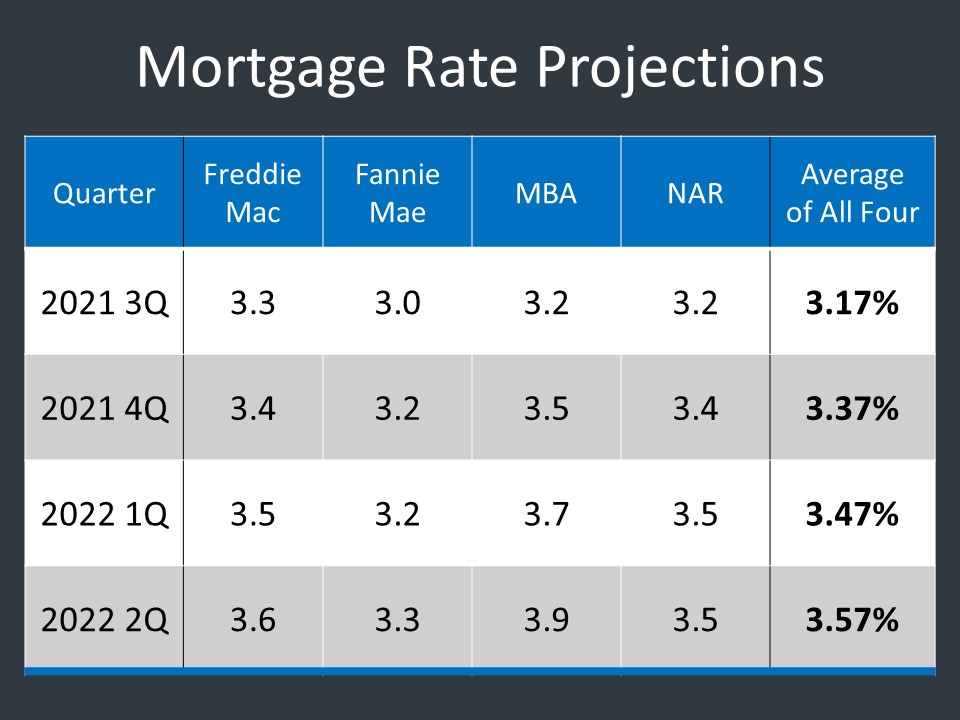 Mortgage Rate Projections

| Quarter | Freddie Mac | Fannie Mae | MBA | NAR | Average of All Four |
|---|---|---|---|---|---|
| 2021 3Q | 3.3 | 3.0 | 3.2 | 3.2 | **3.17%** |
| 2021 4Q | 3.4 | 3.2 | 3.5 | 3.4 | **3.37%** |
| 2022 1Q | 3.5 | 3.2 | 3.7 | 3.5 | **3.47%** |
| 2022 2Q | 3.6 | 3.3 | 3.9 | 3.5 | **3.57%** |